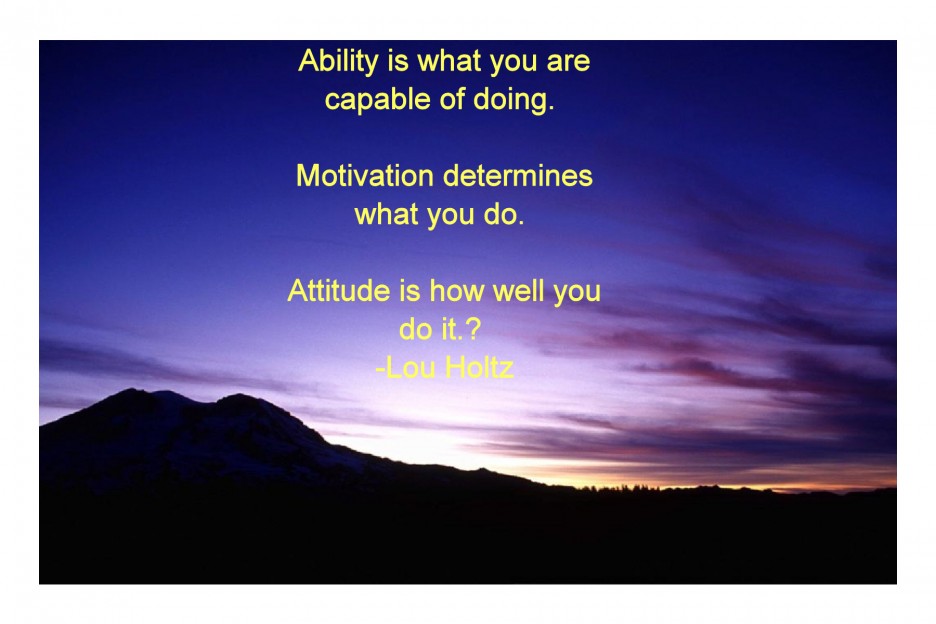 Ability is what you are capable of doing.

Motivation determines what you do.

Attitude is how well you do it.?
-Lou Holtz